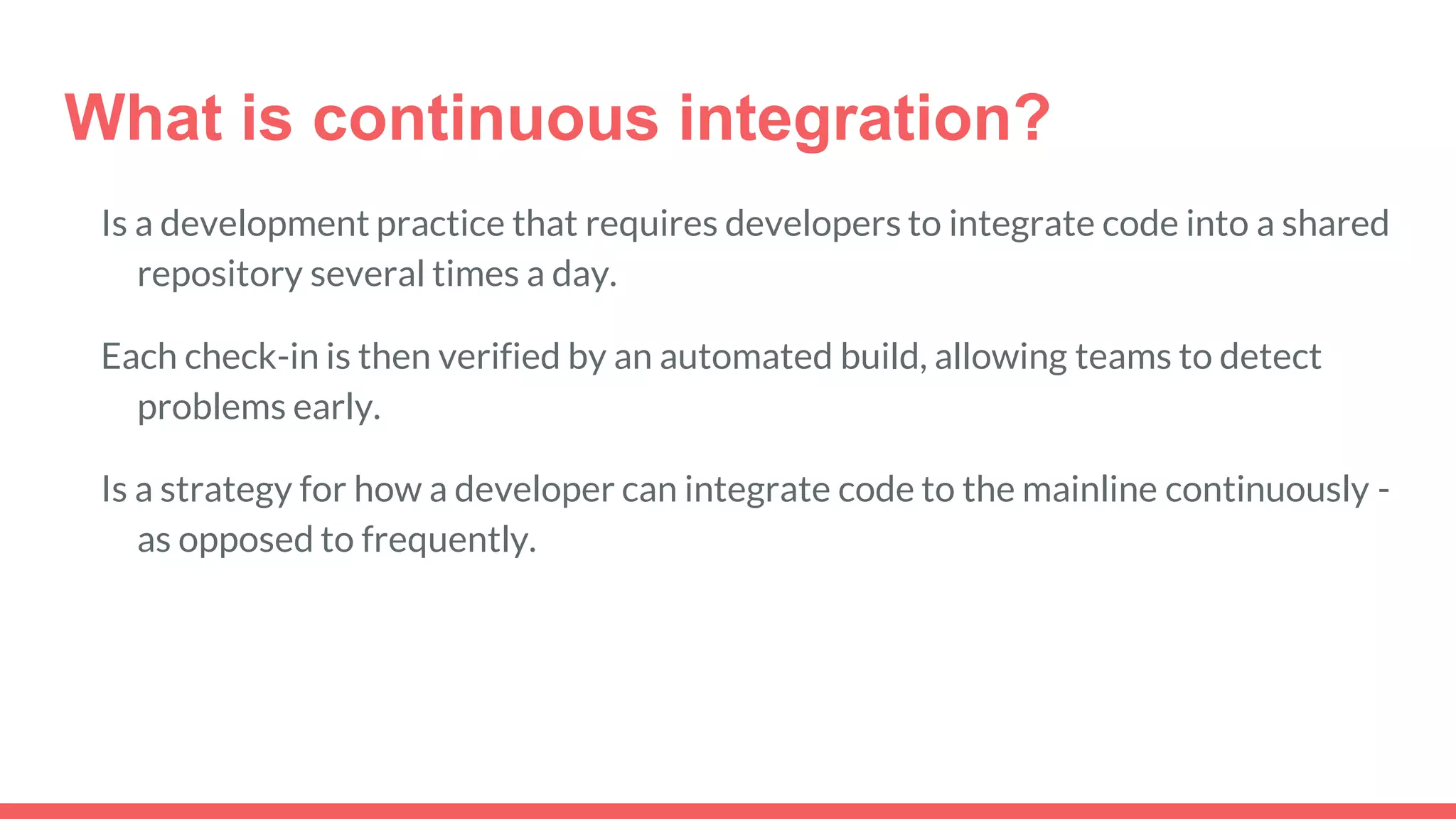 What is continuous integration?

Is a development practice that requires developers to integrate code into a shared repository several times a day.

Each check-in is then verified by an automated build, allowing teams to detect problems early.

Is a strategy for how a developer can integrate code to the mainline continuously - as opposed to frequently.